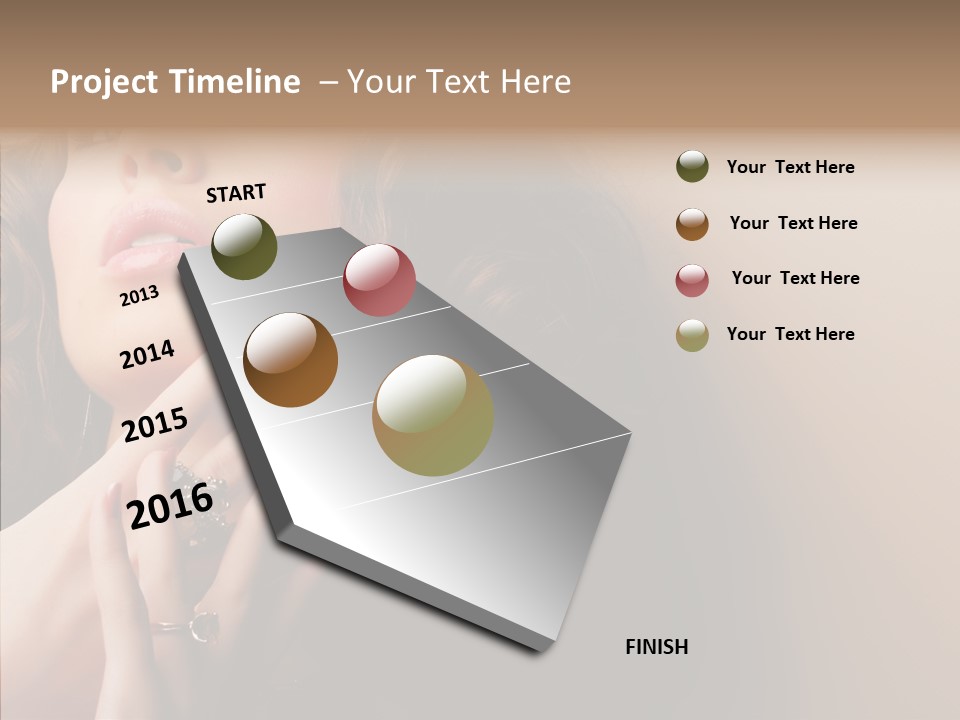 Project Timeline – Your Text Here

START

2013

2014

2015

2016

FINISH

Your Text Here

Your Text Here

Your Text Here

Your Text Here